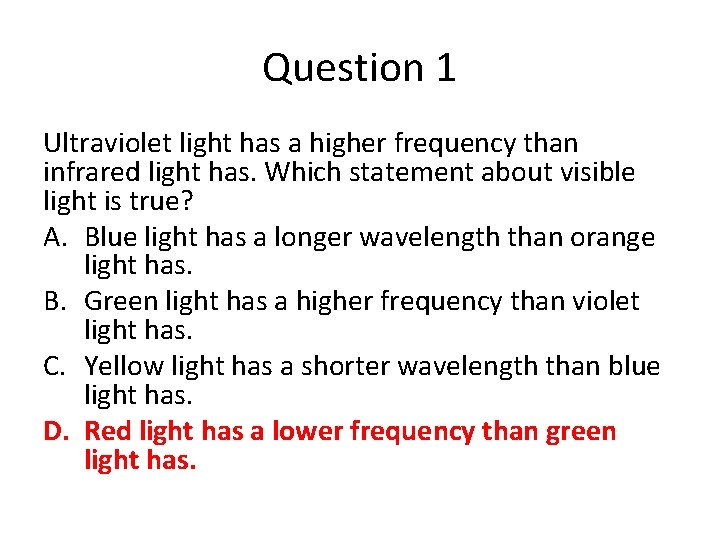 Question 1

Ultraviolet light has a higher frequency than infrared light has. Which statement about visible light is true?

A. Blue light has a longer wavelength than orange light has.

B. Green light has a higher frequency than violet light has.

C. Yellow light has a shorter wavelength than blue light has.

D. Red light has a lower frequency than green light has.